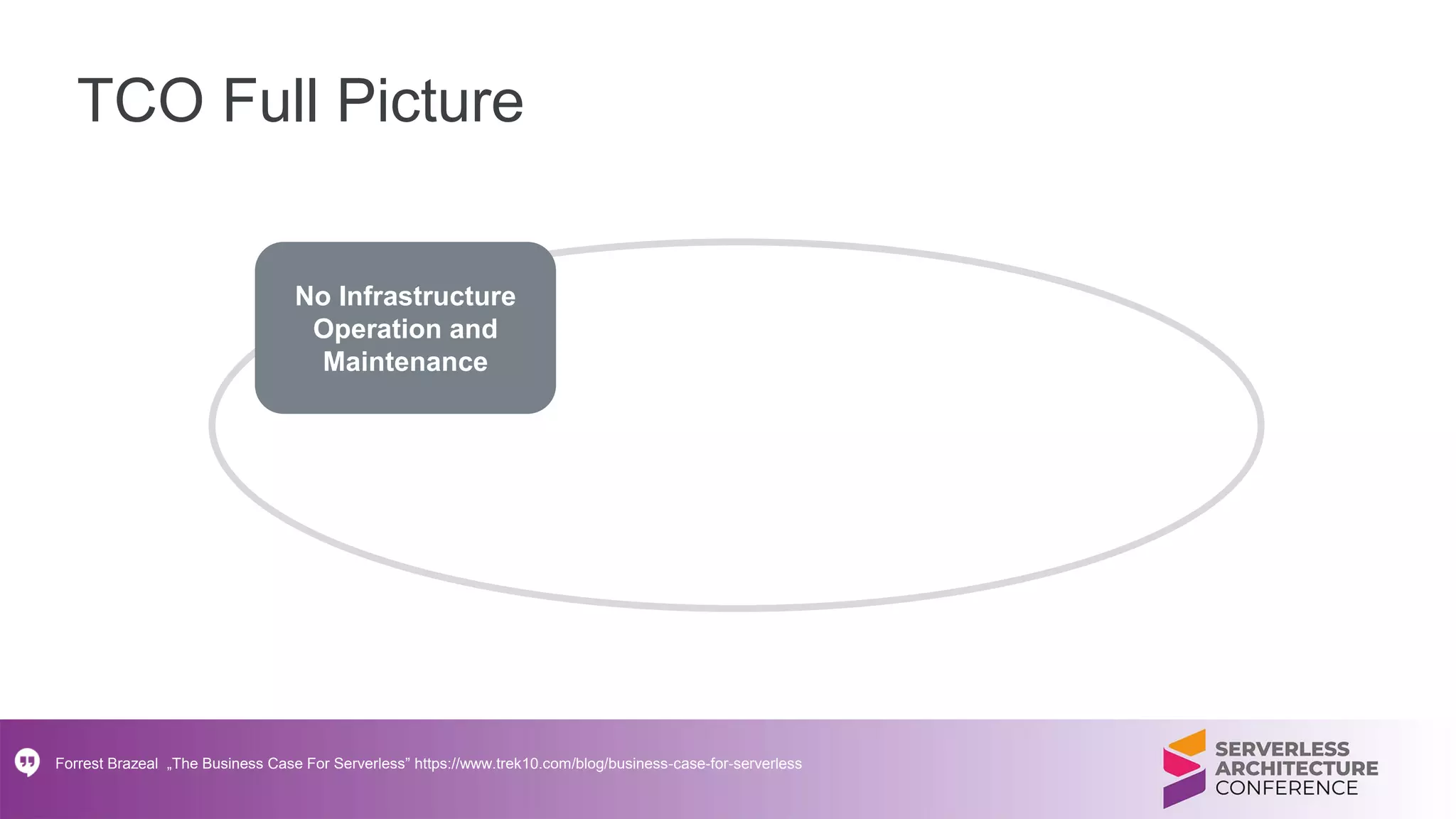 TCO Full Picture

No Infrastructure Operation and Maintenance

Forrest Brazeal „The Business Case For Serverless” https://www.trek10.com/blog/business-case-for-serverless

SERVERLESS ARCHITECTURE CONFERENCE